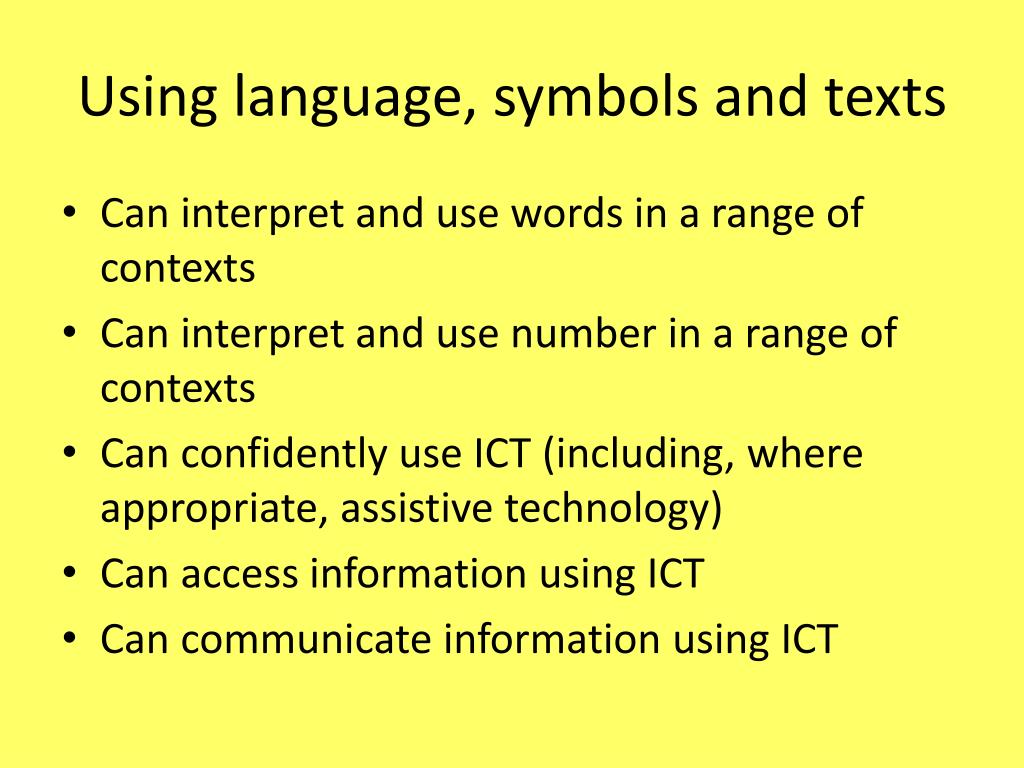 Using language, symbols and texts

• Can interpret and use words in a range of contexts
• Can interpret and use number in a range of contexts
• Can confidently use ICT (including, where appropriate, assistive technology)
• Can access information using ICT
• Can communicate information using ICT